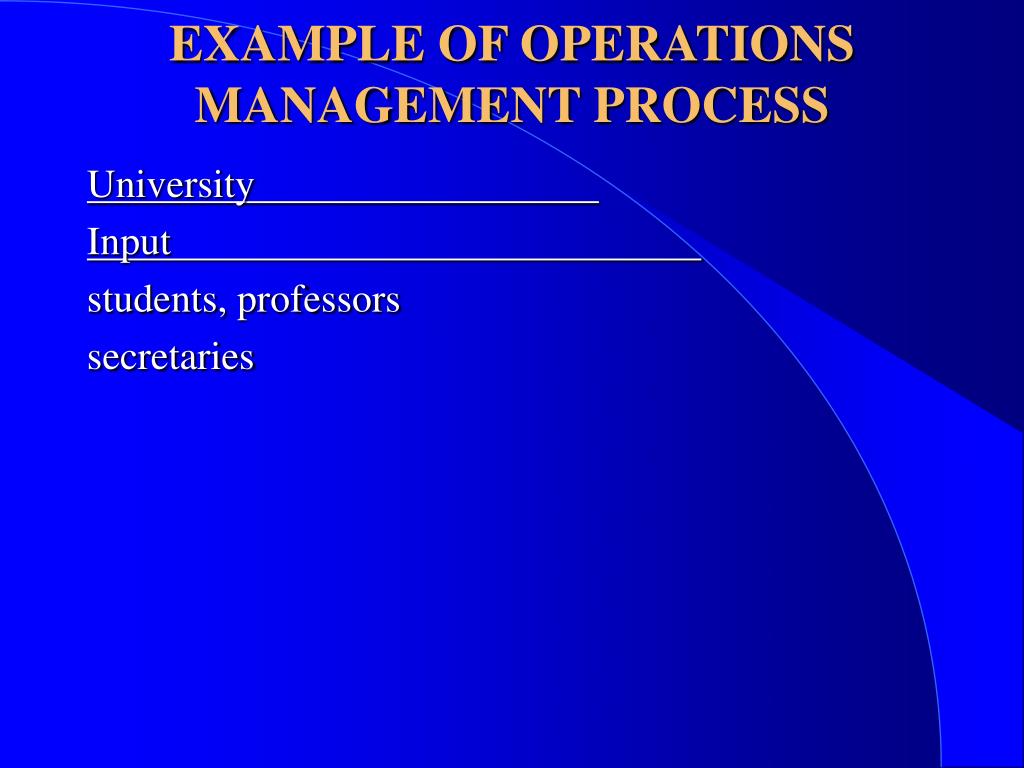 EXAMPLE OF OPERATIONS MANAGEMENT PROCESS

University

Input

students, professors

secretaries